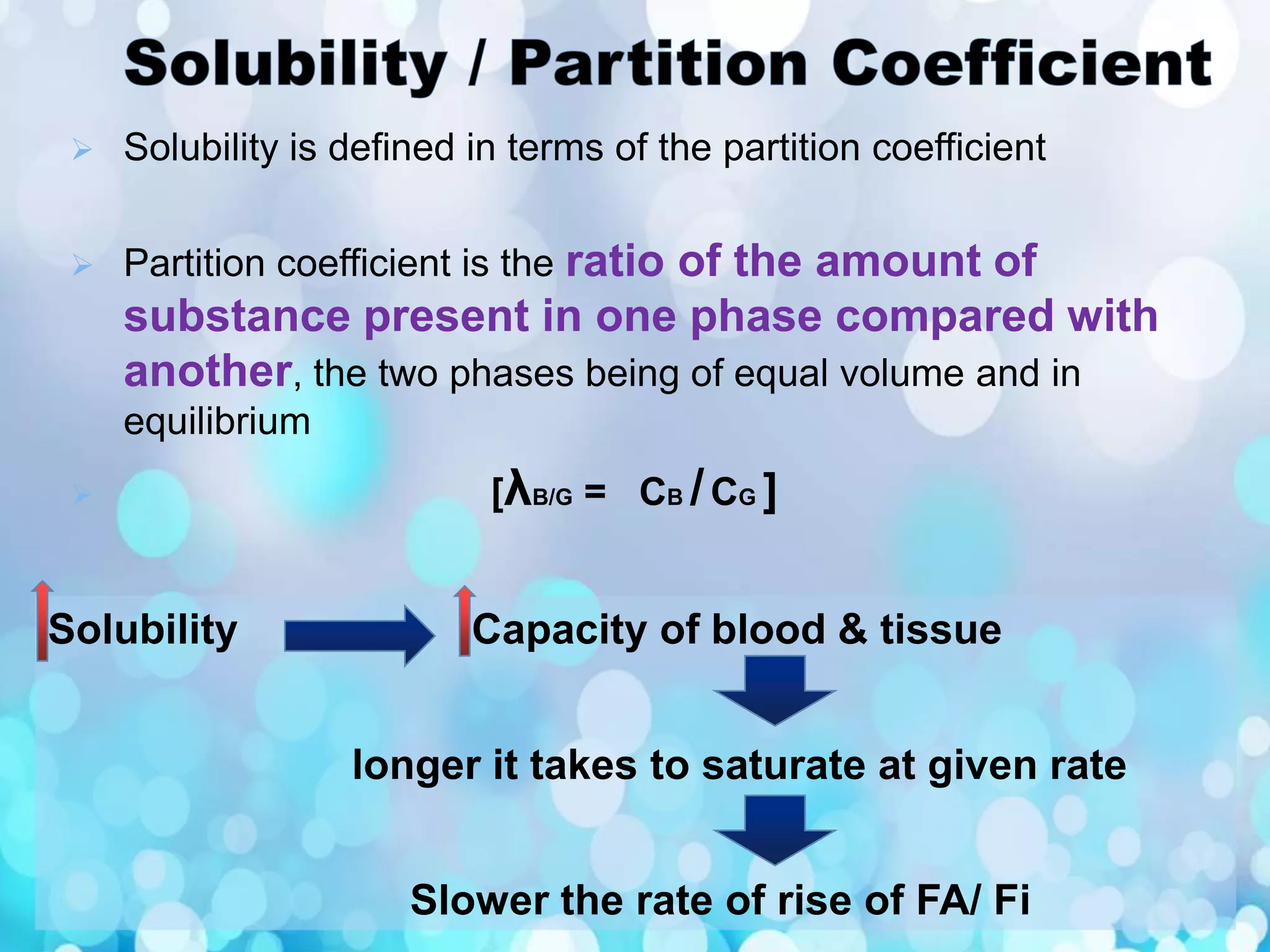 Solubility / Partition Coefficient

Solubility is defined in terms of the partition coefficient

Partition coefficient is the ratio of the amount of substance present in one phase compared with another, the two phases being of equal volume and in equilibrium

$[\lambda_{B/G} = C_B / C_G]$

Solubility

Capacity of blood & tissue

longer it takes to saturate at given rate

Slower the rate of rise of FA/ Fi